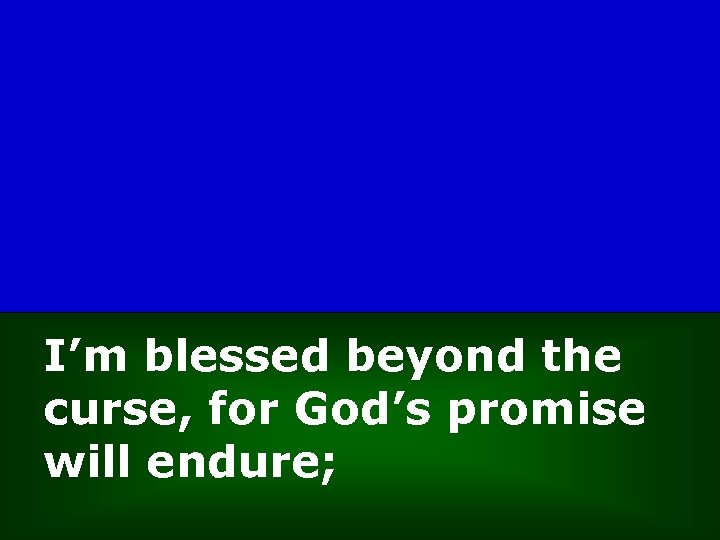 I’m blessed beyond the curse, for God’s promise will endure;